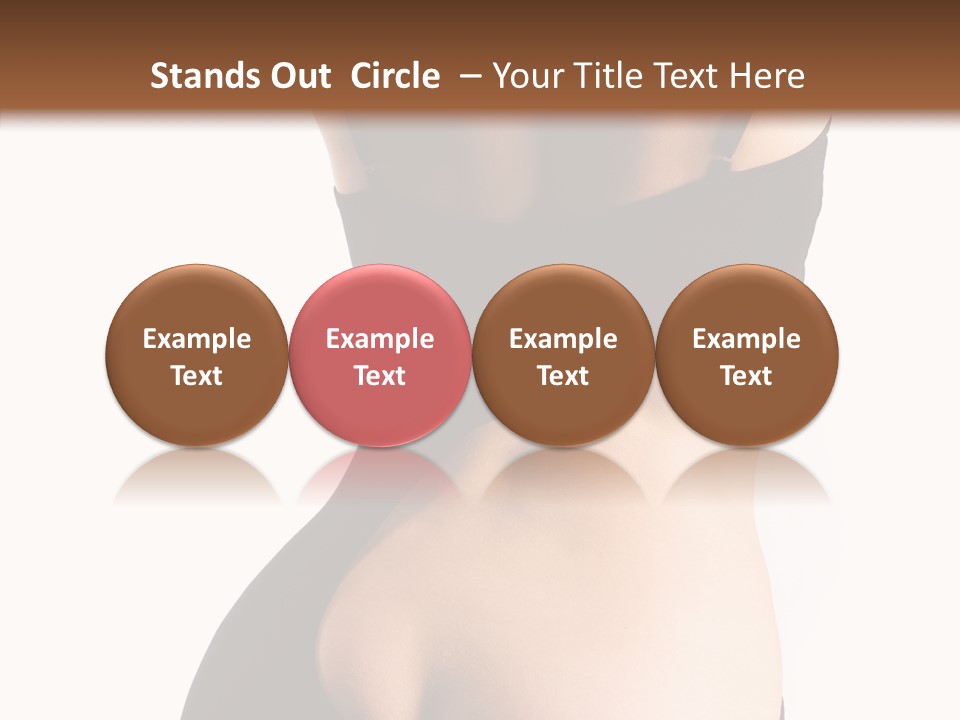 Stands Out Circle – Your Title Text Here

Example Text

Example Text

Example Text

Example Text